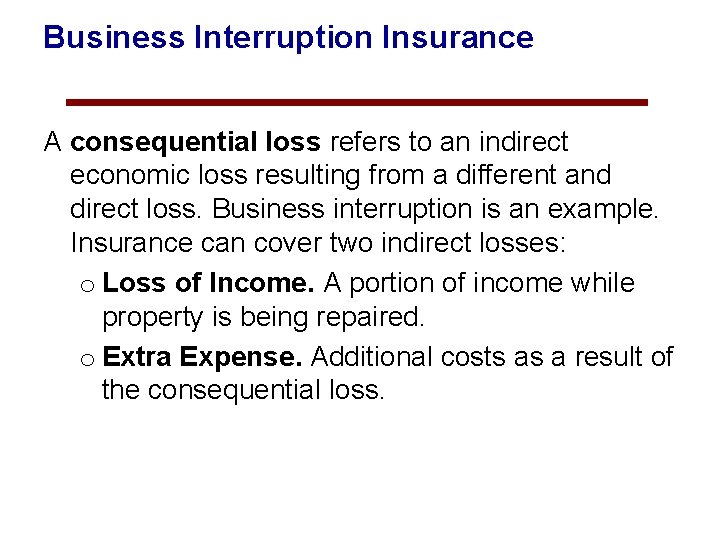 Business Interruption Insurance

A consequential loss refers to an indirect economic loss resulting from a different and direct loss. Business interruption is an example. Insurance can cover two indirect losses:

o Loss of Income. A portion of income while property is being repaired.

o Extra Expense. Additional costs as a result of the consequential loss.